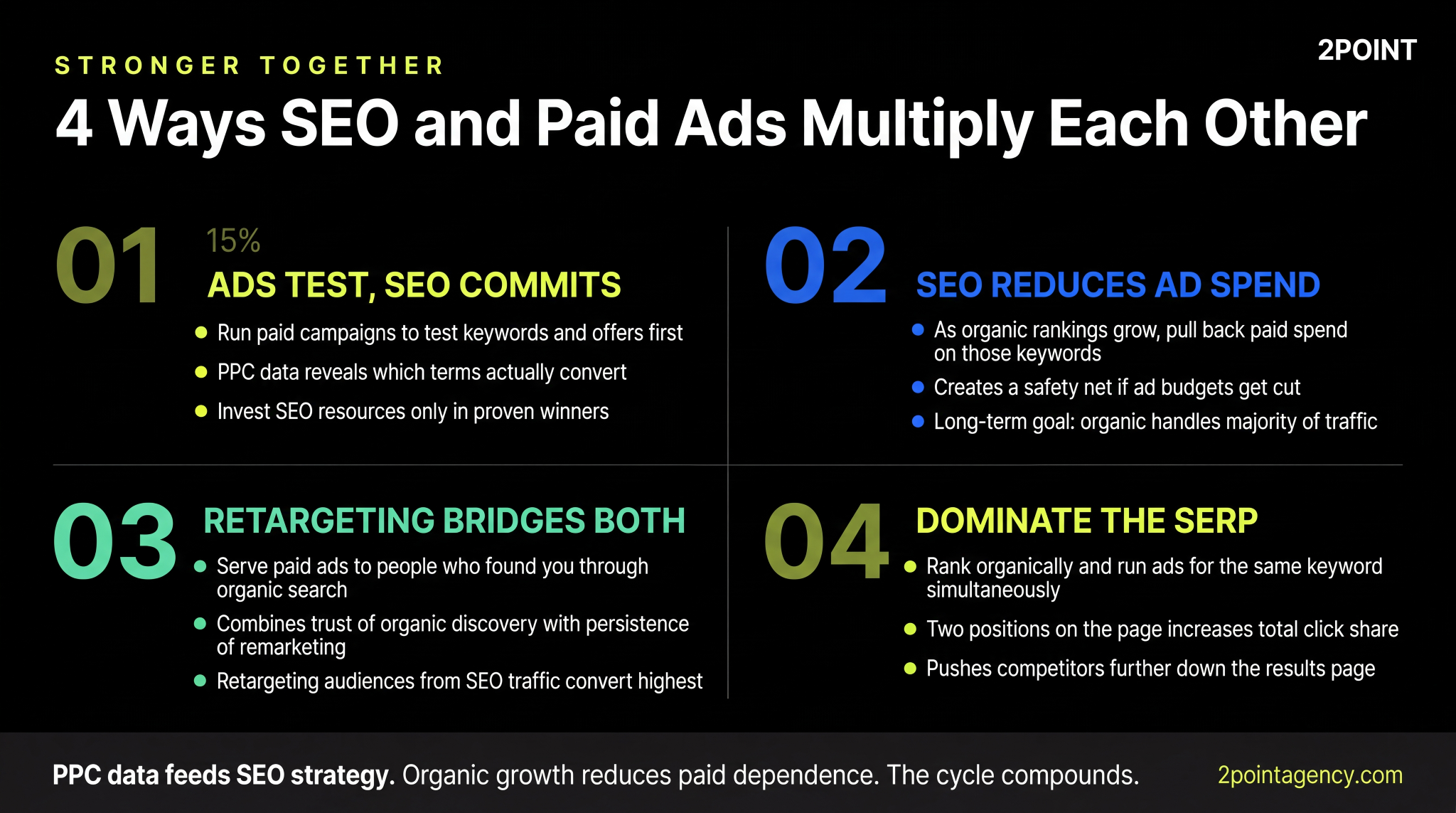 STRONGER TOGETHER

2POINT

4 Ways SEO and Paid Ads Multiply Each Other

01

15%

ADS TEST, SEO COMMITS

- Run paid campaigns to test keywords and offers first
- PPC data reveals which terms actually convert
- Invest SEO resources only in proven winners

02

SEO REDUCES AD SPEND

- As organic rankings grow, pull back paid spend on those keywords
- Creates a safety net if ad budgets get cut
- Long-term goal: organic handles majority of traffic

03

RETARGETING BRIDGES BOTH

- Serve paid ads to people who found you through organic search
- Combines trust of organic discovery with persistence of remarketing
- Retargeting audiences from SEO traffic convert highest

04

DOMINATE THE SERP

- Rank organically and run ads for the same keyword simultaneously
- Two positions on the page increases total click share
- Pushes competitors further down the results page

PPC data feeds SEO strategy. Organic growth reduces paid dependence. The cycle compounds.

2pointagency.com